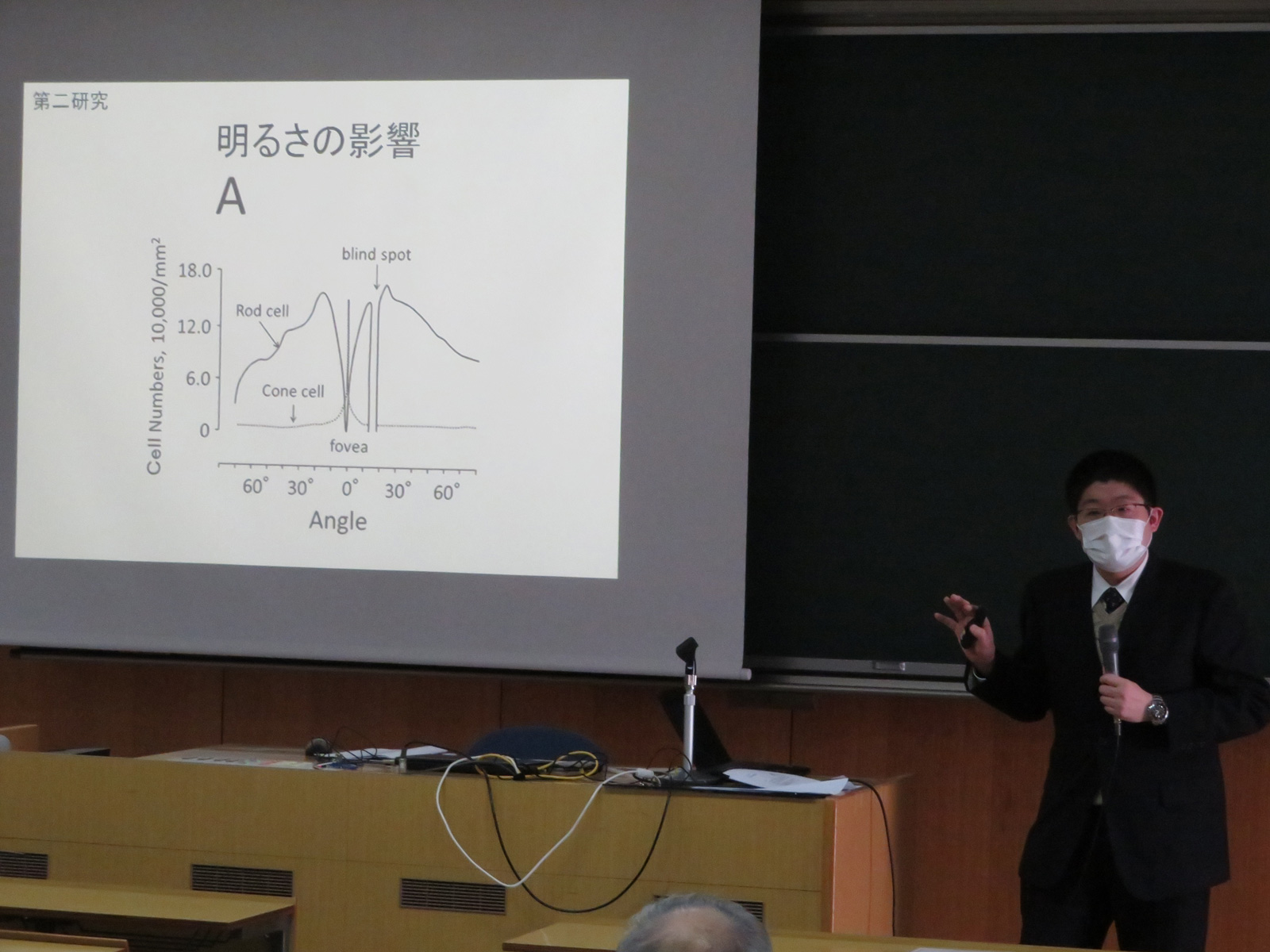 第二研究

明るさの影響

A

Cell Numbers, 10,000/mm²

18.0
12.0
6.0
0

blind spot
Rod cell
Cone cell
fovea

60° 30° 0° 30° 60°

Angle